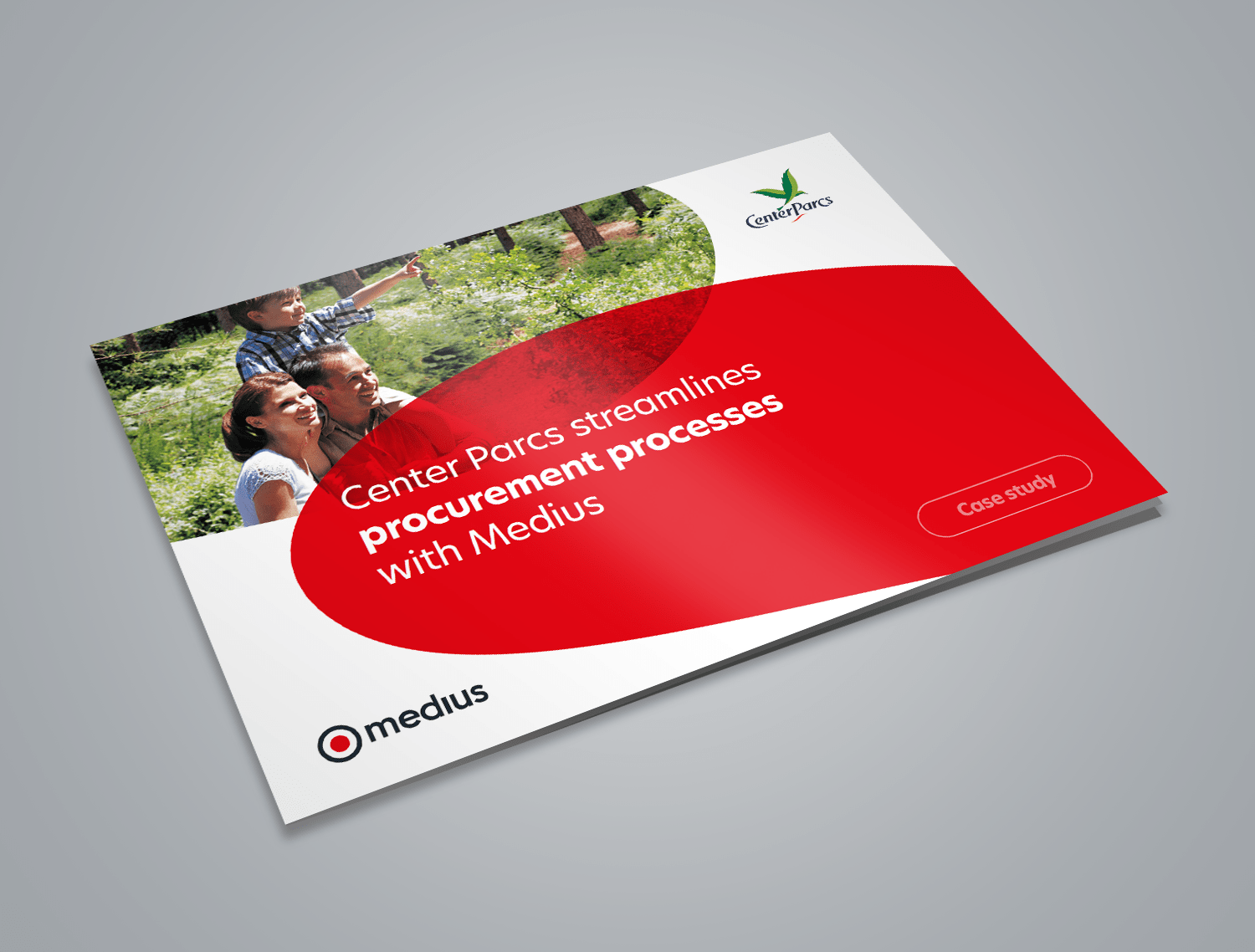 CenterParcs

Center Parcs streamlines procurement processes with Medius

Case study

medius